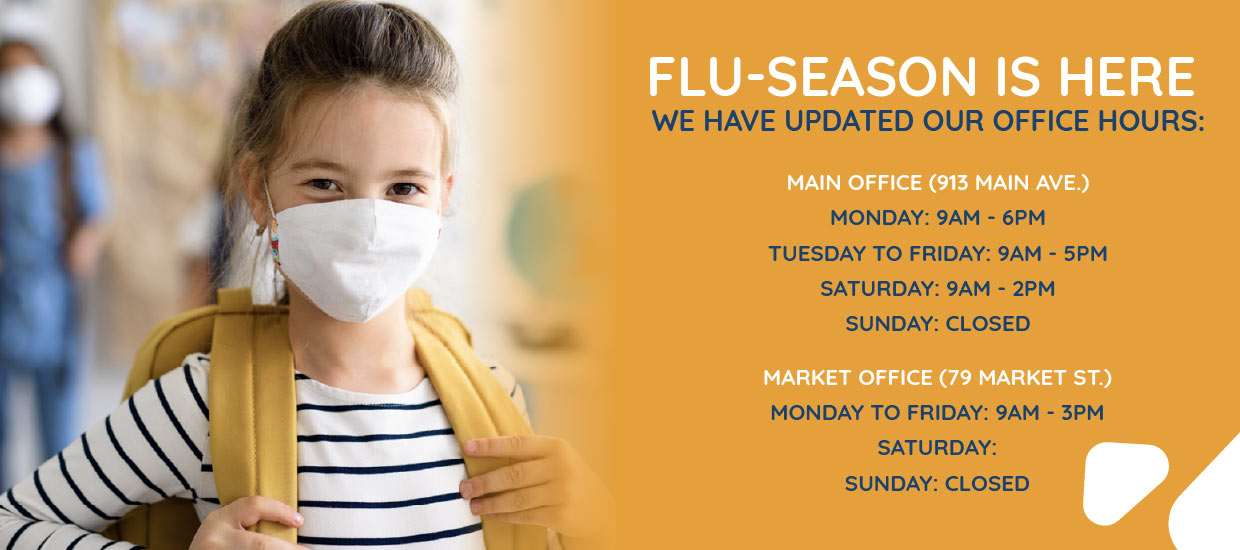 FLU-SEASON IS HERE
WE HAVE UPDATED OUR OFFICE HOURS:

MAIN OFFICE (913 MAIN AVE.)
MONDAY: 9AM - 6PM
TUESDAY TO FRIDAY: 9AM - 5PM
SATURDAY: 9AM - 2PM
SUNDAY: CLOSED

MARKET OFFICE (79 MARKET ST.)
MONDAY TO FRIDAY: 9AM - 3PM
SATURDAY:
SUNDAY: CLOSED